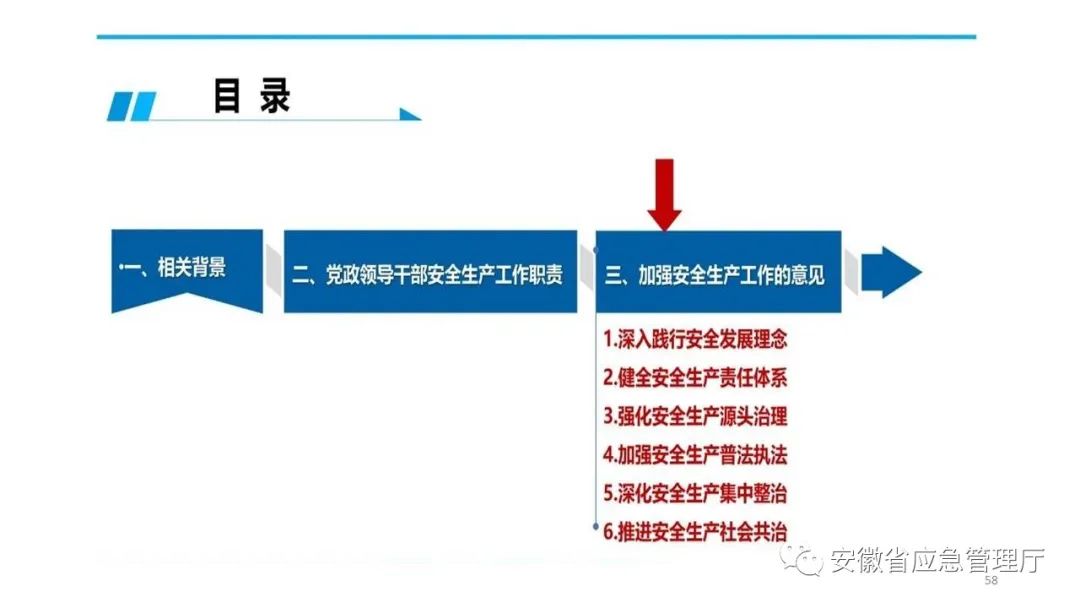 目 录

一、相关背景

二、党政领导干部安全生产工作职责

三、加强安全生产工作的意见

1.深入践行安全发展理念
2.健全安全生产责任体系
3.强化安全生产源头治理
4.加强安全生产普法执法
5.深化安全生产集中整治
6.推进安全生产社会共治

安徽省应急管理厅

58